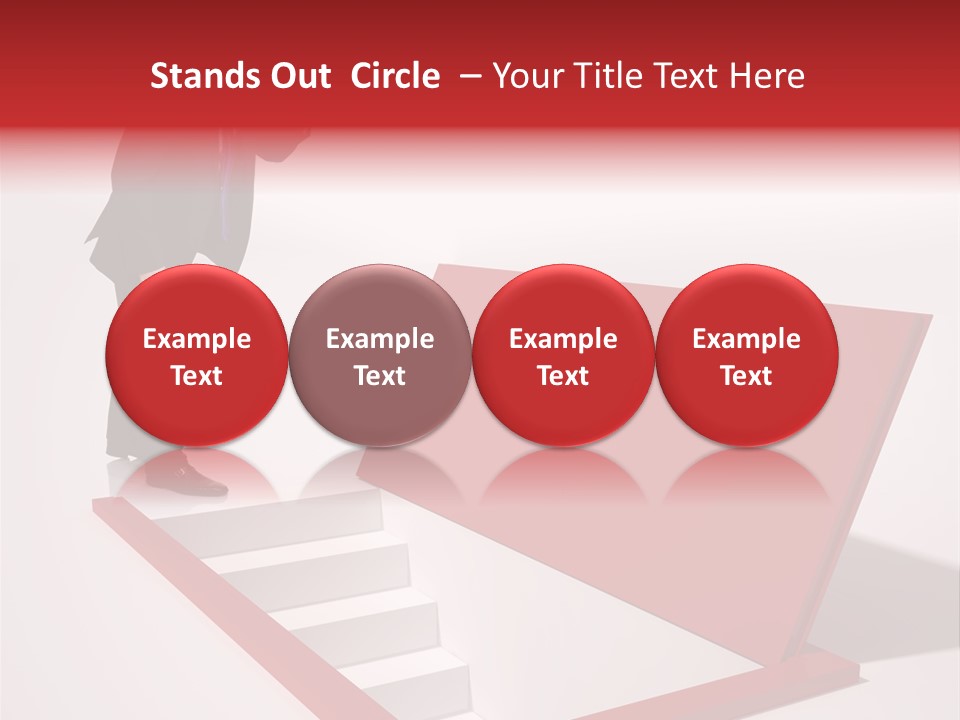 Stands Out Circle – Your Title Text Here

Example Text

Example Text

Example Text

Example Text